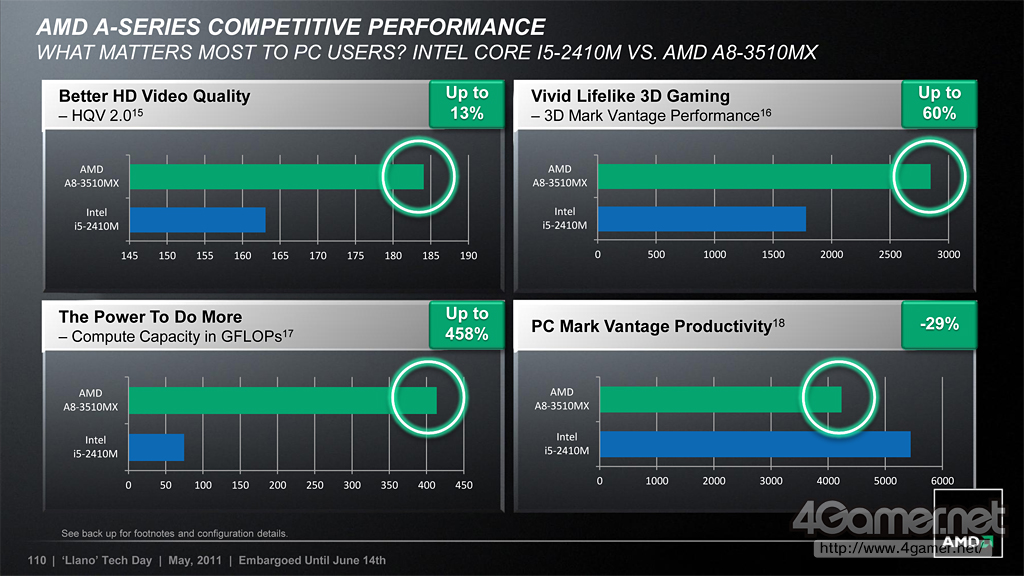 AMD A-SERIES COMPETITIVE PERFORMANCE

WHAT MATTERS MOST TO PC USERS? INTEL CORE I5-2410M VS. AMD A8-3510MX

Better HD Video Quality
– HQV 2.0$^{15}$

Up to 13%

AMD A8-3510MX

Intel i5-2410M

145 150 155 160 165 170 175 180 185 190

Vivid Lifelike 3D Gaming
– 3D Mark Vantage Performance$^{16}$

Up to 60%

AMD A8-3510MX

Intel i5-2410M

0 500 1000 1500 2000 2500 3000

The Power To Do More
– Compute Capacity in GFLOPs$^{17}$

Up to 458%

AMD A8-3510MX

Intel i5-2410M

0 50 100 150 200 250 300 350 400 450

PC Mark Vantage Productivity$^{18}$

-29%

AMD A8-3510MX

Intel i5-2410M

0 1000 2000 3000 4000 5000 6000

See back up for footnotes and configuration details.

110 | 'Llano' Tech Day | May, 2011 | Embargoed Until June 14th

4Gamer.net
http://www.4gamer.net/

AMD